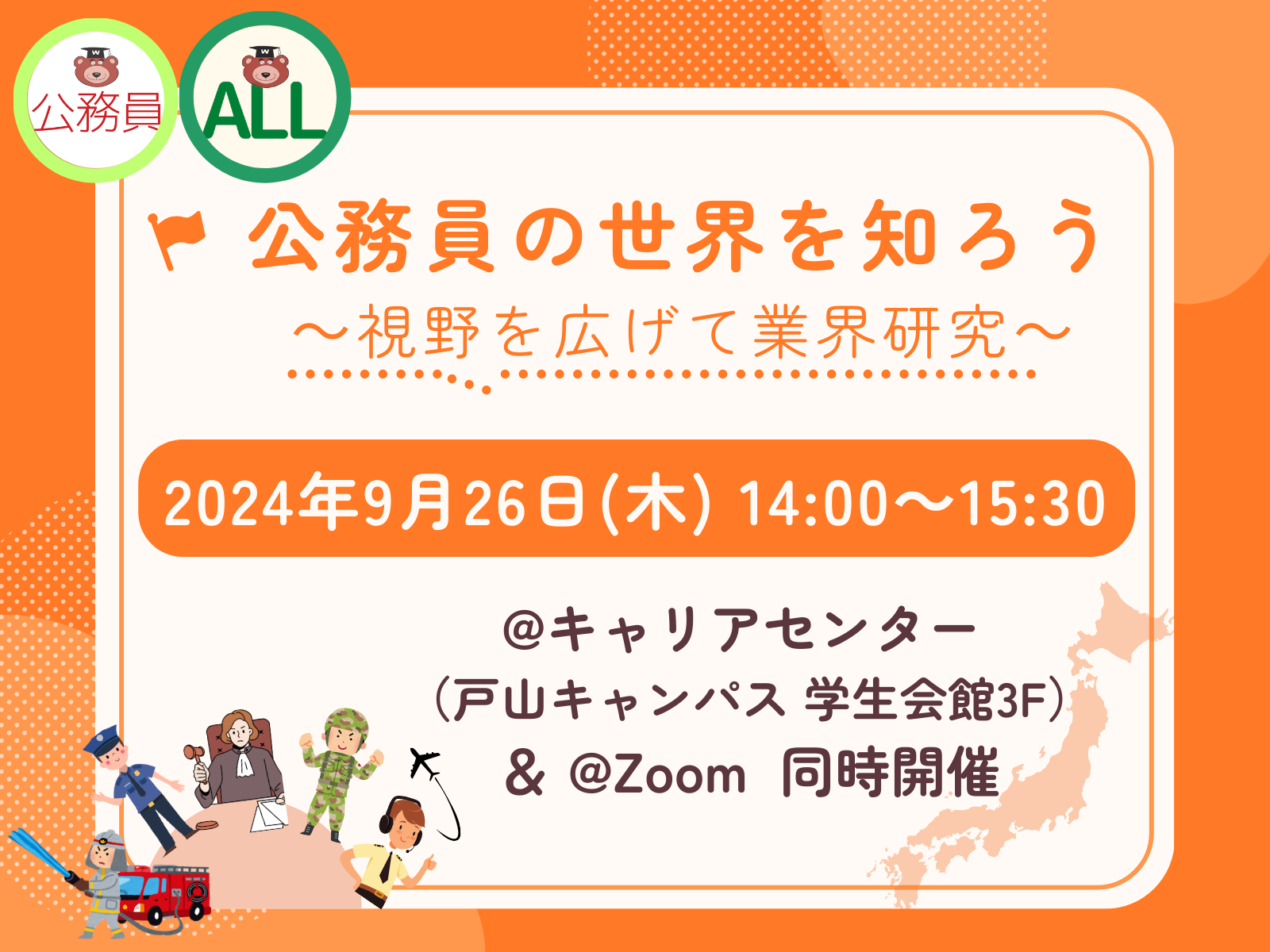 公務員

ALL

公務員の世界を知ろう

～視野を広げて業界研究～

2024年9月26日(木) 14:00～15:30

@キャリアセンター
（戸山キャンパス 学生会館3F）
＆ @Zoom 同時開催